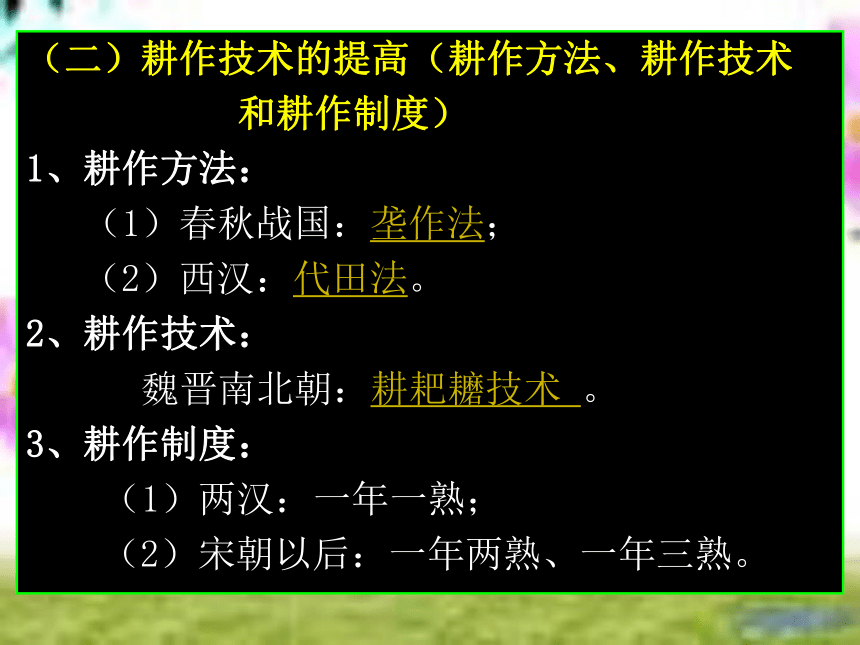 （二）耕作技术的提高（耕作方法、耕作技术和耕作制度）

1、耕作方法：

（1）春秋战国：垄作法；

（2）西汉：代田法。

2、耕作技术：

魏晋南北朝：耕耙耱技术 。

3、耕作制度：

（1）两汉：一年一熟；

（2）宋朝以后：一年两熟、一年三熟。